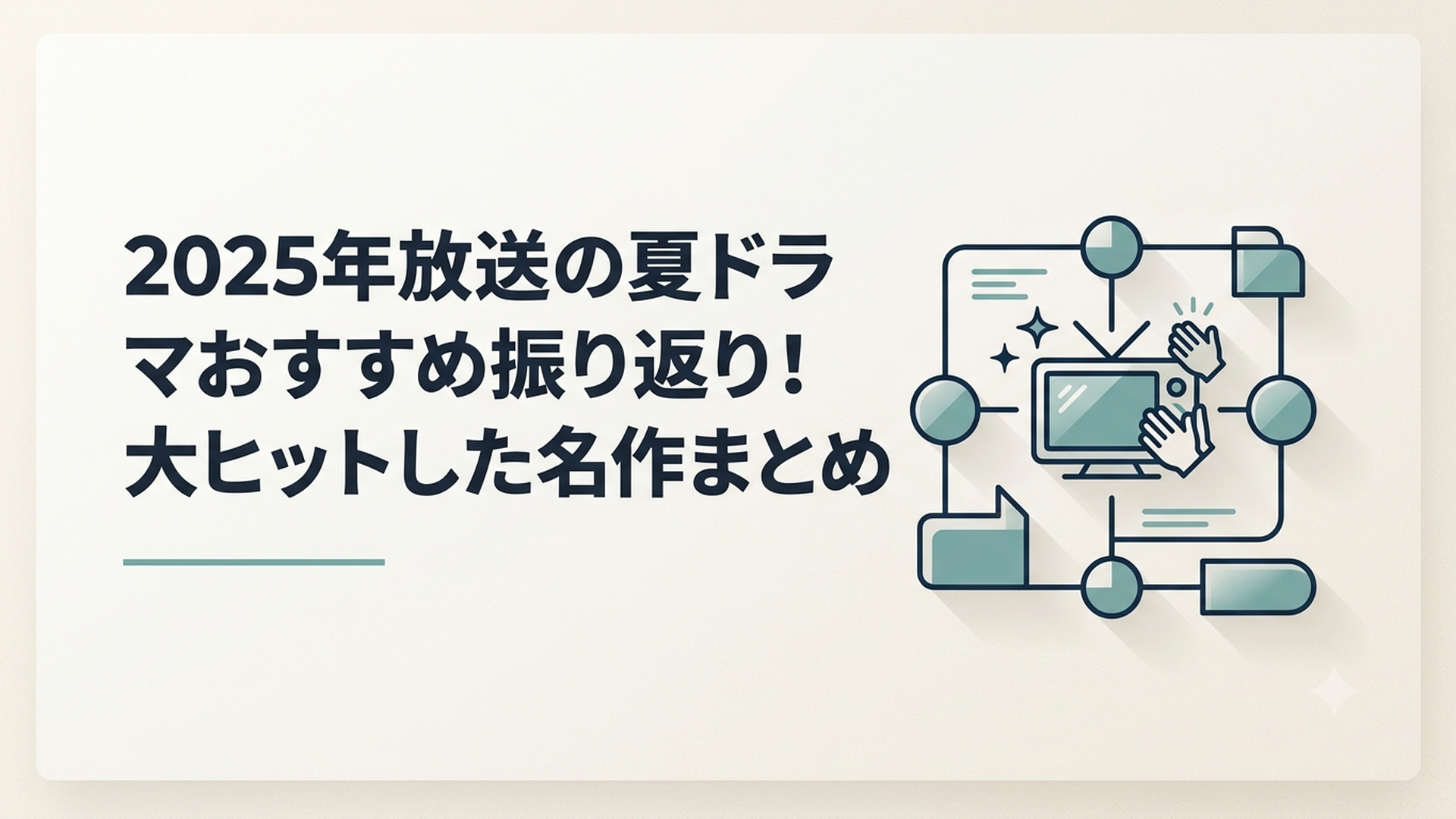 2025年放送の夏ドラマおすすめ振り返り！大ヒットした名作まとめ